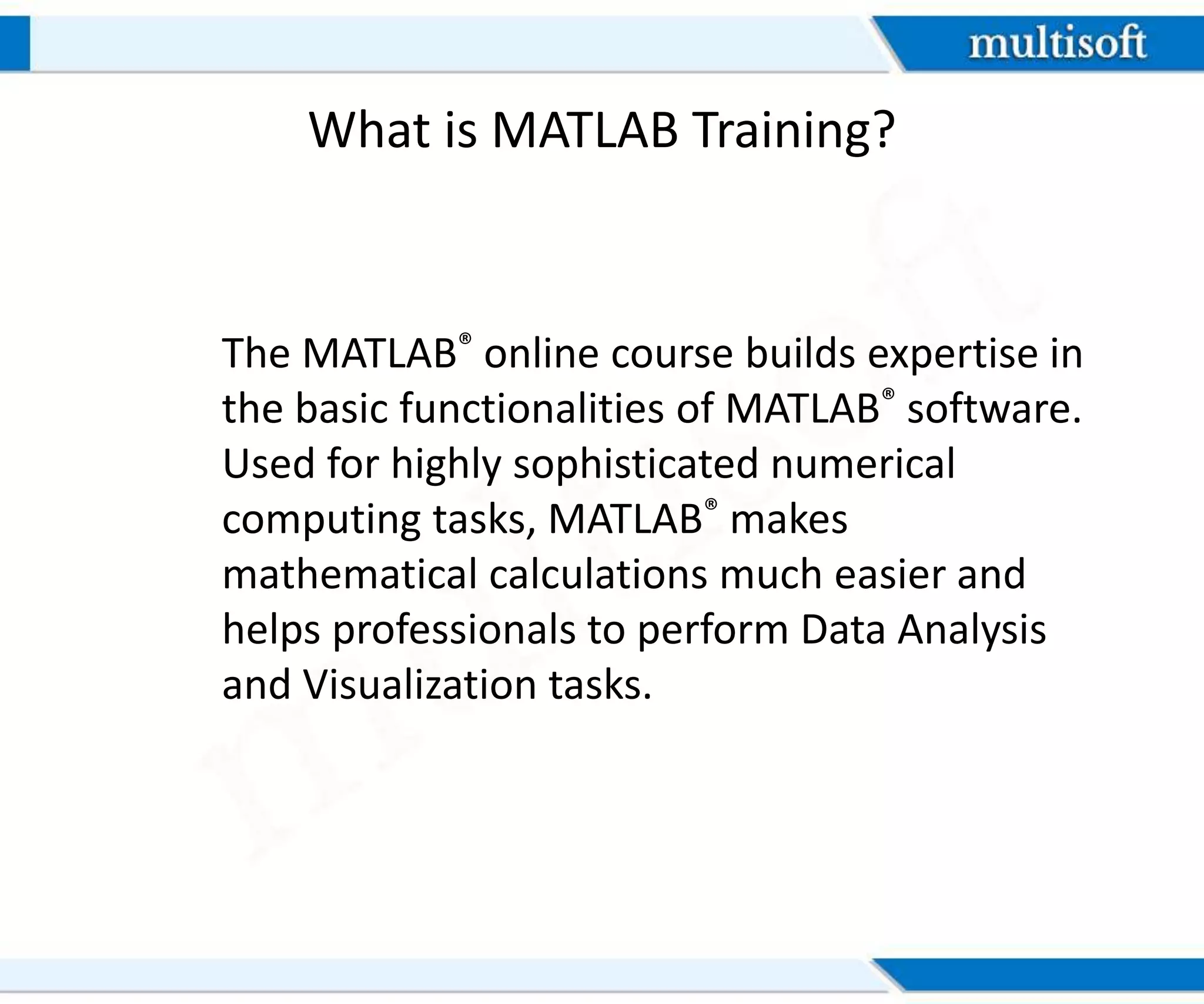 multisoft

What is MATLAB Training?

The MATLAB® online course builds expertise in the basic functionalities of MATLAB® software. Used for highly sophisticated numerical computing tasks, MATLAB® makes mathematical calculations much easier and helps professionals to perform Data Analysis and Visualization tasks.